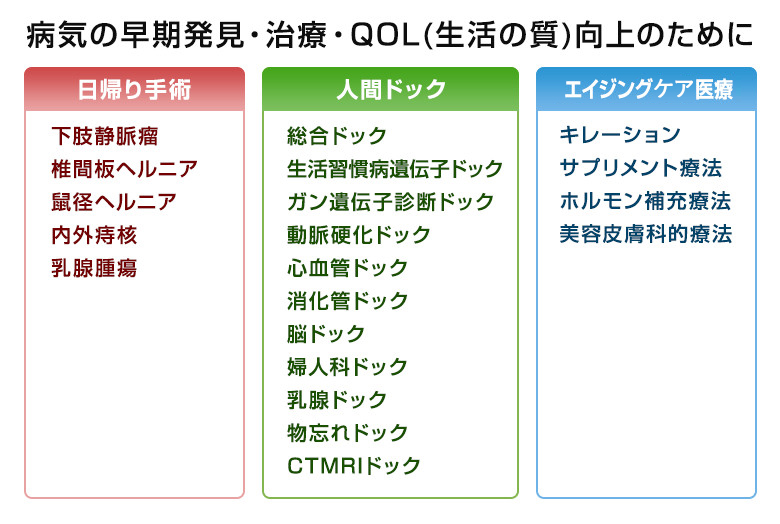 病気の早期発見・治療・QOL(生活の質)向上のために

日帰り手術

下肢静脈瘤
椎間板ヘルニア
鼠径ヘルニア
内外痔核
乳腺腫瘍

人間ドック

総合ドック
生活習慣病遺伝子ドック
ガン遺伝子診断ドック
動脈硬化ドック
心血管ドック
消化管ドック
脳ドック
婦人科ドック
乳腺ドック
物忘れドック
CTMRIドック

エイジングケア医療

キレーション
サプリメント療法
ホルモン補充療法
美容皮膚科的療法